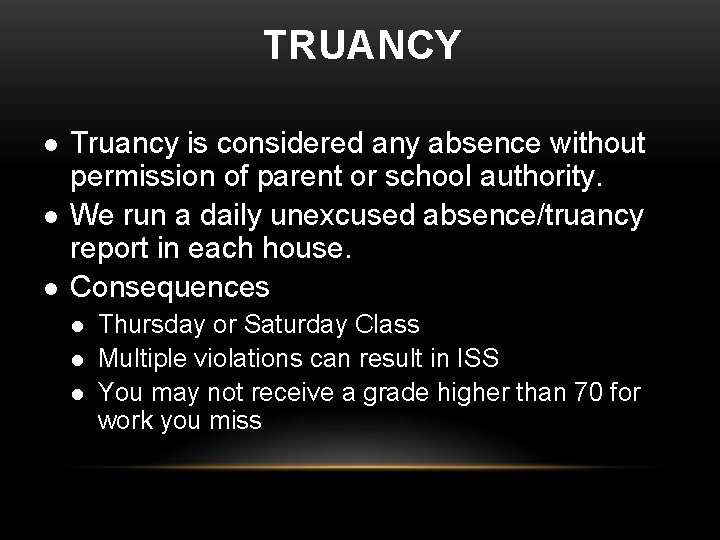 TRUANCY

- Truancy is considered any absence without permission of parent or school authority.
- We run a daily unexcused absence/truancy report in each house.
- Consequences
  - Thursday or Saturday Class
  - Multiple violations can result in ISS
  - You may not receive a grade higher than 70 for work you miss